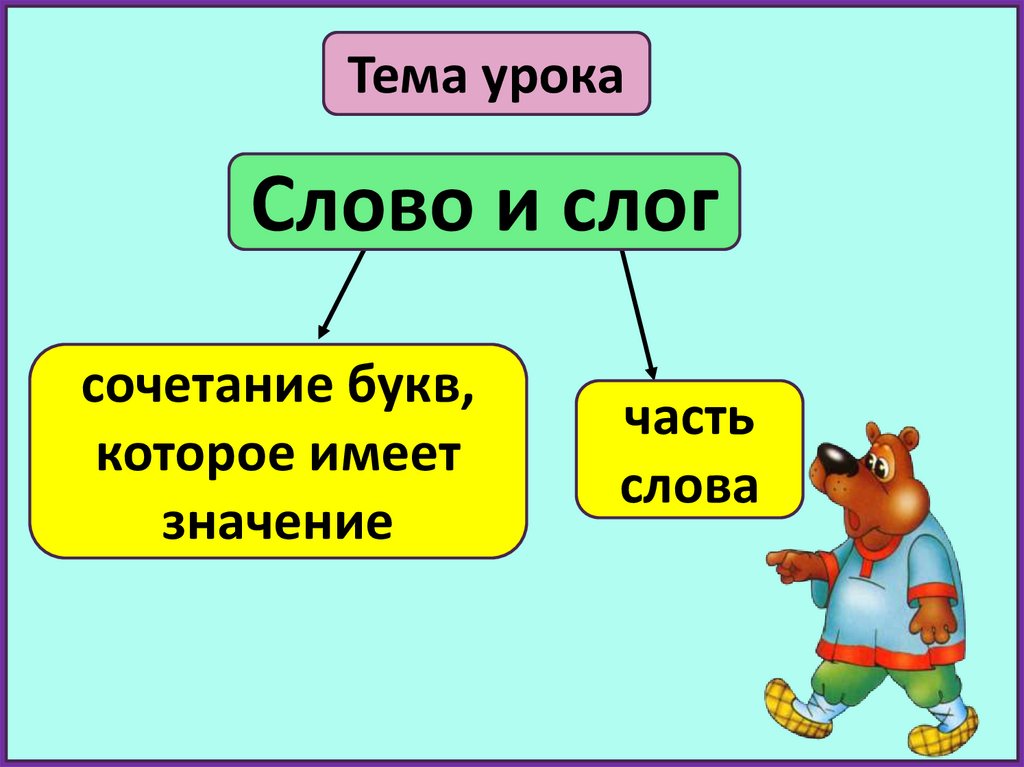 Тема урока

Слово и слог

сочетание букв, которое имеет значение

часть слова